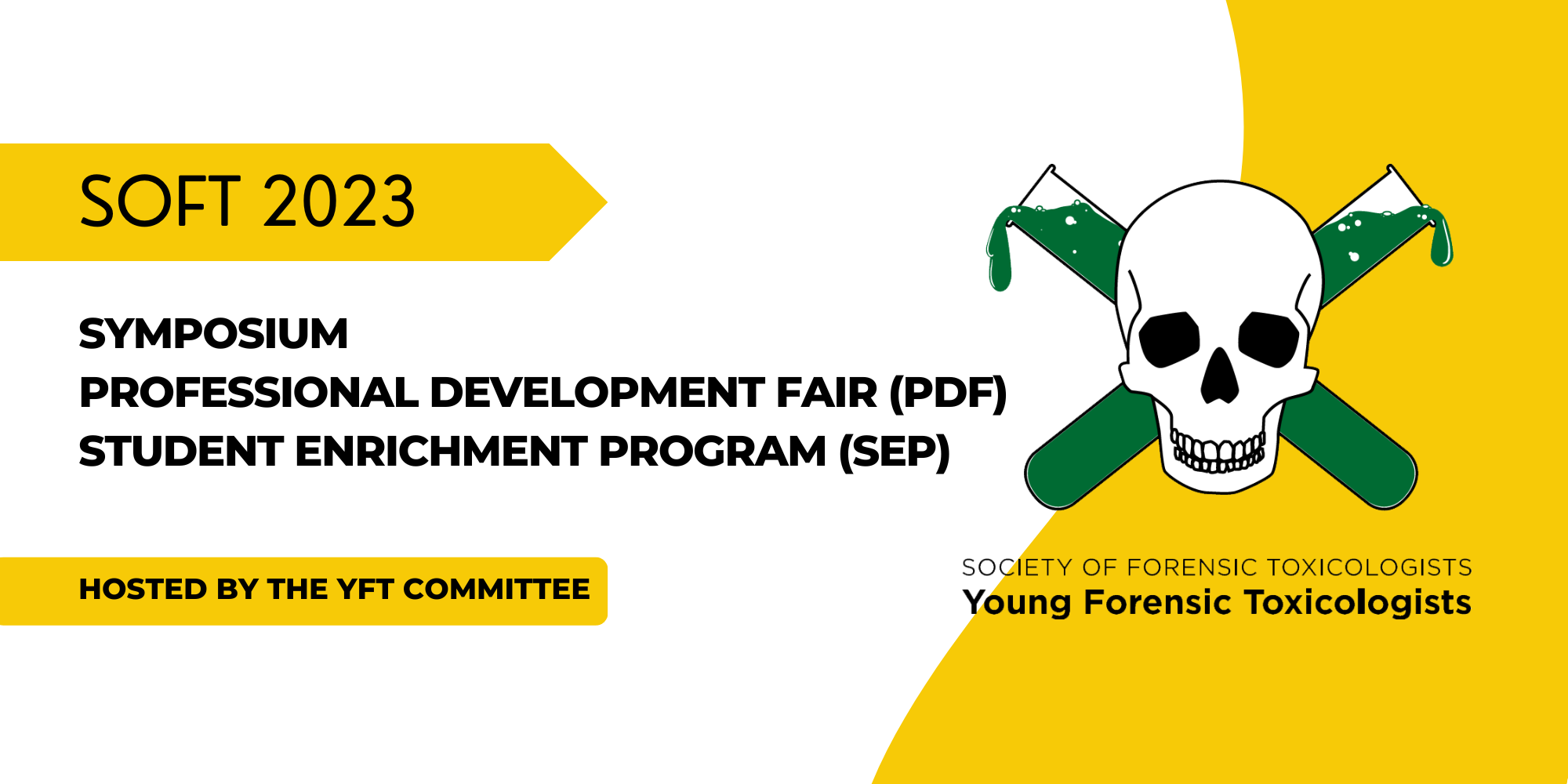 SOFT 2023

SYMPOSIUM
PROFESSIONAL DEVELOPMENT FAIR (PDF)
STUDENT ENRICHMENT PROGRAM (SEP)

HOSTED BY THE YFT COMMITTEE

SOCIETY OF FORENSIC TOXICOLOGISTS
Young Forensic Toxicologists